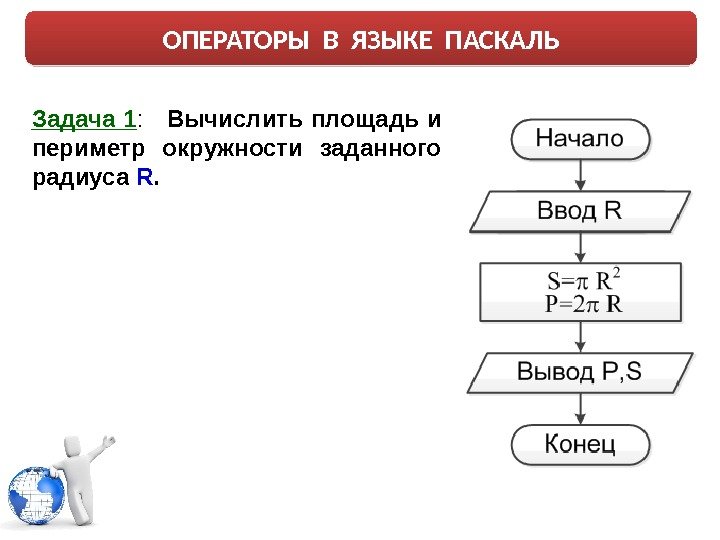 ОПЕРАТОРЫ В ЯЗЫКЕ ПАСКАЛЬ

Задача 1: Вычислить площадь и периметр окружности заданного радиуса R.

Начало

Ввод R

$S=\pi R^2$
$P=2\pi R$

Вывод P,S

Конец